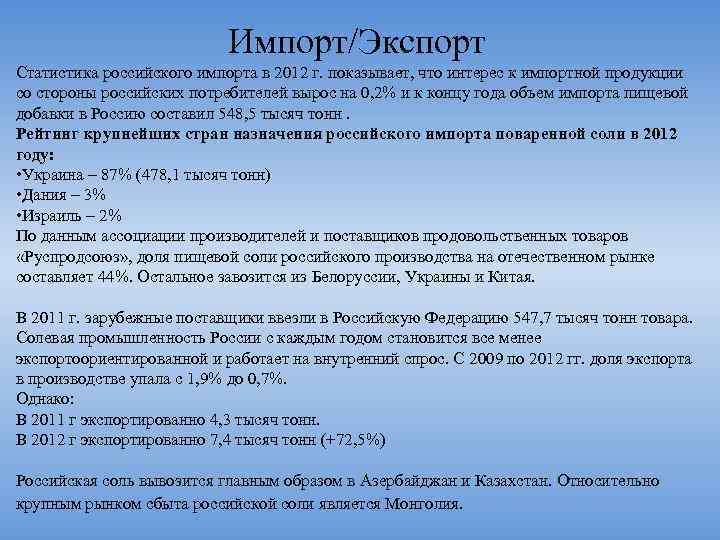 Импорт/Экспорт

Статистика российского импорта в 2012 г. показывает, что интерес к импортной продукции со стороны российских потребителей вырос на 0,2% и к концу года объем импорта пищевой добавки в Россию составил 548,5 тысяч тонн .
Рейтинг крупнейших стран назначения российского импорта поваренной соли в 2012 году:
•Украина – 87% (478,1 тысяч тонн)
•Дания – 3%
•Израиль – 2%
По данным ассоциации производителей и поставщиков продовольственных товаров «Руспродсоюз», доля пищевой соли российского производства на отечественном рынке составляет 44%. Остальное завозится из Белоруссии, Украины и Китая.

В 2011 г. зарубежные поставщики ввезли в Российскую Федерацию 547,7 тысяч тонн товара. Солевая промышленность России с каждым годом становится все менее экспортоориентированной и работает на внутренний спрос. С 2009 по 2012 гг. доля экспорта в производстве упала с 1,9% до 0,7%.
Однако:
В 2011 г экспортированно 4,3 тысяч тонн.
В 2012 г экспортированно 7,4 тысяч тонн (+72,5%)

Российская соль вывозится главным образом в Азербайджан и Казахстан. Относительно крупным рынком сбыта российской соли является Монголия.